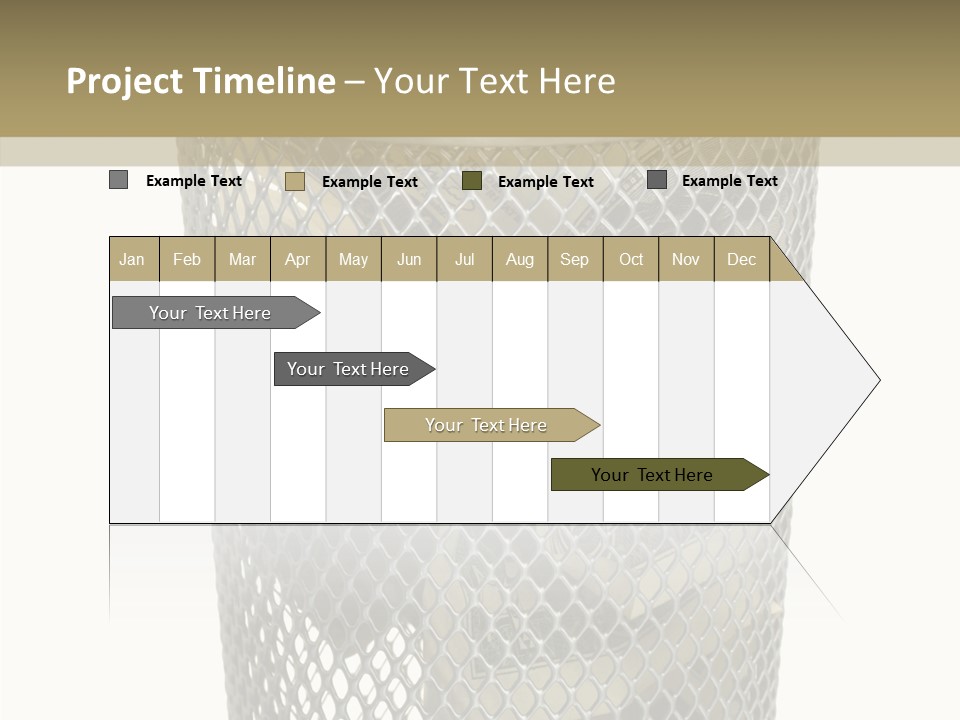 Project Timeline – Your Text Here

Example Text
Example Text
Example Text
Example Text

| Jan | Feb | Mar | Apr | May | Jun | Jul | Aug | Sep | Oct | Nov | Dec |
|---|---|---|---|---|---|---|---|---|---|---|---|

Your Text Here

Your Text Here

Your Text Here

Your Text Here